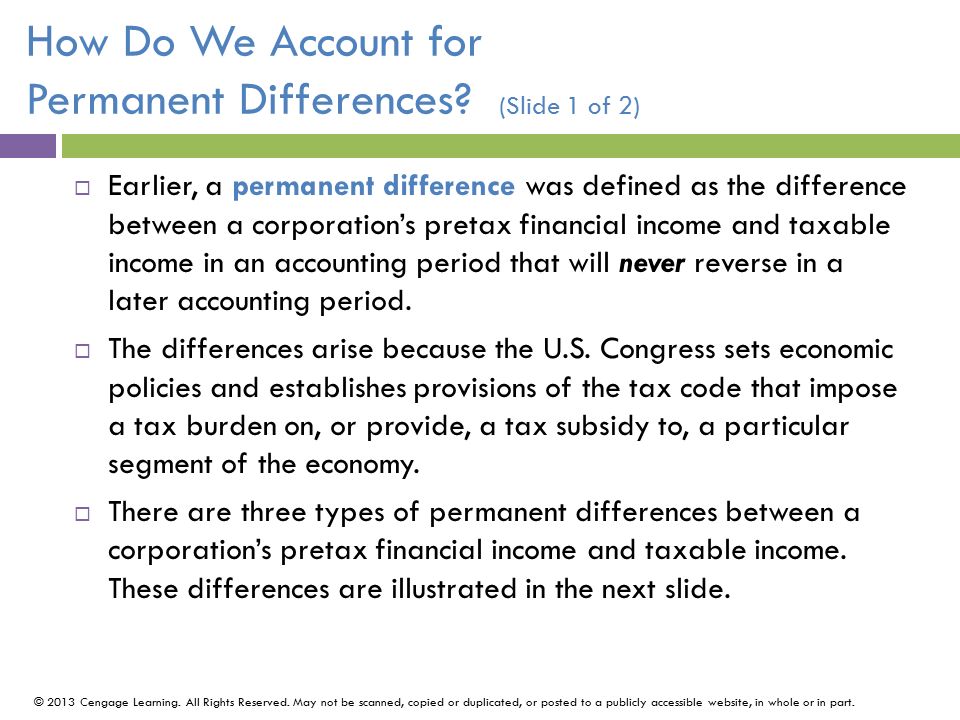 How Do We Account for Permanent Differences? (Slide 1 of 2)

□ Earlier, a permanent difference was defined as the difference between a corporation’s pretax financial income and taxable income in an accounting period that will never reverse in a later accounting period.

□ The differences arise because the U.S. Congress sets economic policies and establishes provisions of the tax code that impose a tax burden on, or provide, a tax subsidy to, a particular segment of the economy.

□ There are three types of permanent differences between a corporation’s pretax financial income and taxable income. These differences are illustrated in the next slide.

© 2013 Cengage Learning. All Rights Reserved. May not be scanned, copied or duplicated, or posted to a publicly accessible website, in whole or in part.